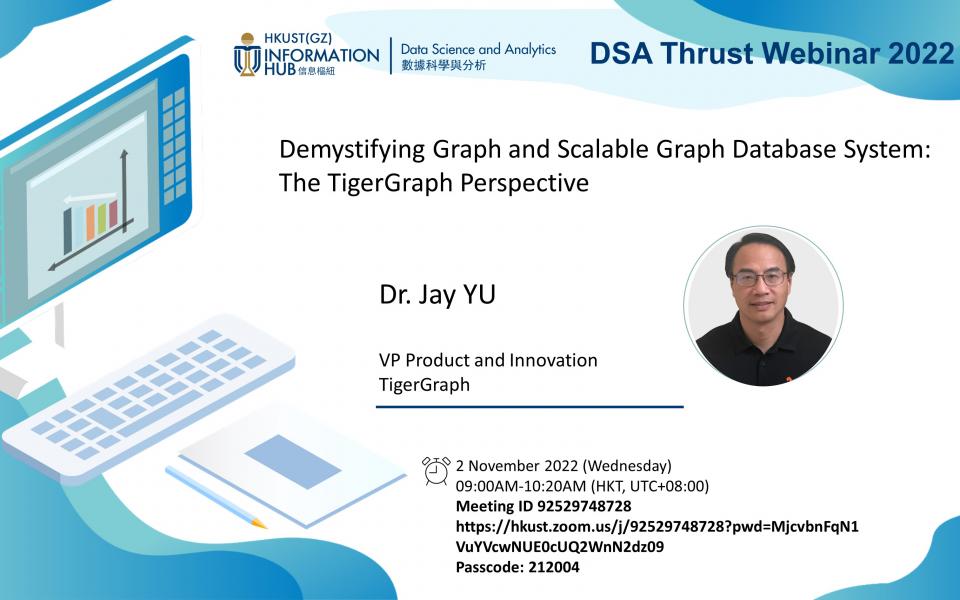 HKUST(GZ) INFORMATION HUB 信息樞紐

Data Science and Analytics 數據科學與分析

DSA Thrust Webinar 2022

Demystifying Graph and Scalable Graph Database System: The TigerGraph Perspective

Dr. Jay YU

VP Product and Innovation
TigerGraph

2 November 2022 (Wednesday)
09:00AM-10:20AM (HKT, UTC+08:00)
Meeting ID 92529748728
https://hkust.zoom.us/j/92529748728?pwd=MjcvbnFqN1VuYVcwNUE0cUQ2WnN2dz09
Passcode: 212004